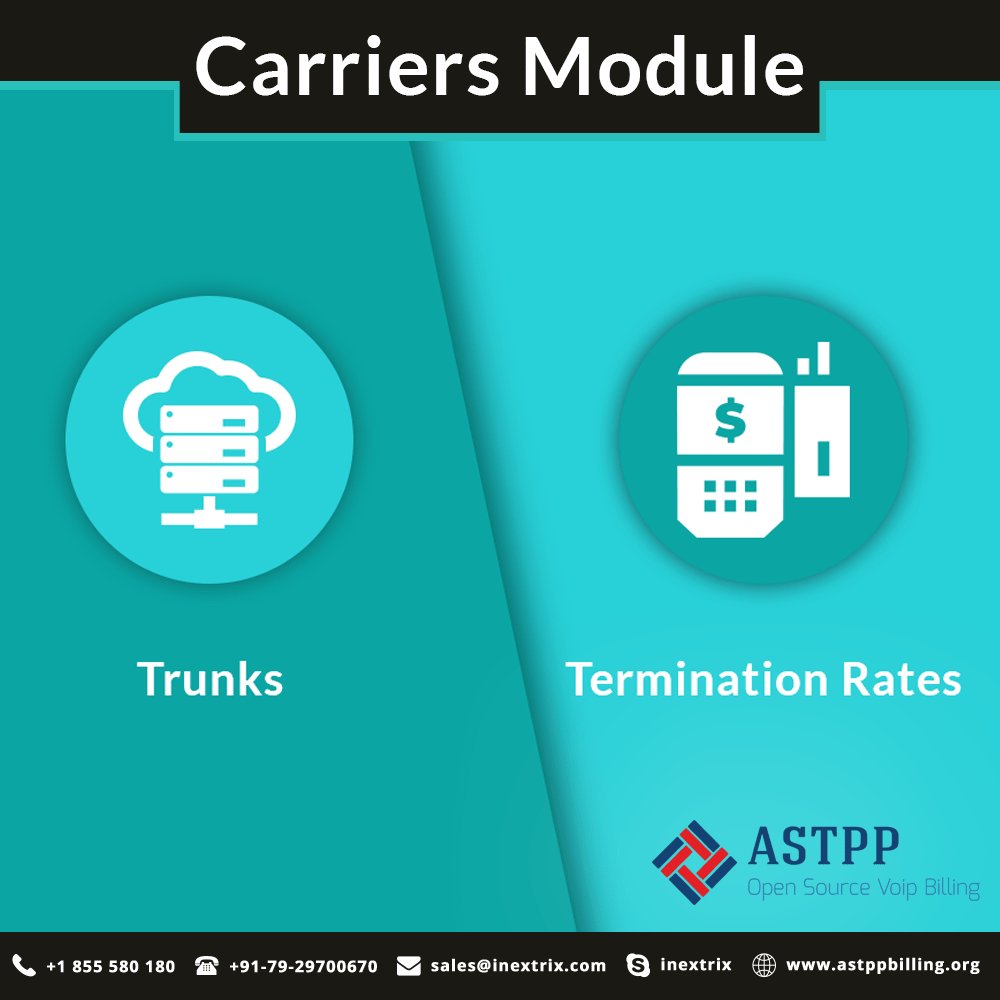 Carriers Module

$

Trunks

Termination Rates

ASTPP
Open Source Voip Billing

+1 855 580 180 +91-79-29700670 sales@inextrix.com inextrix www.astppbilling.org